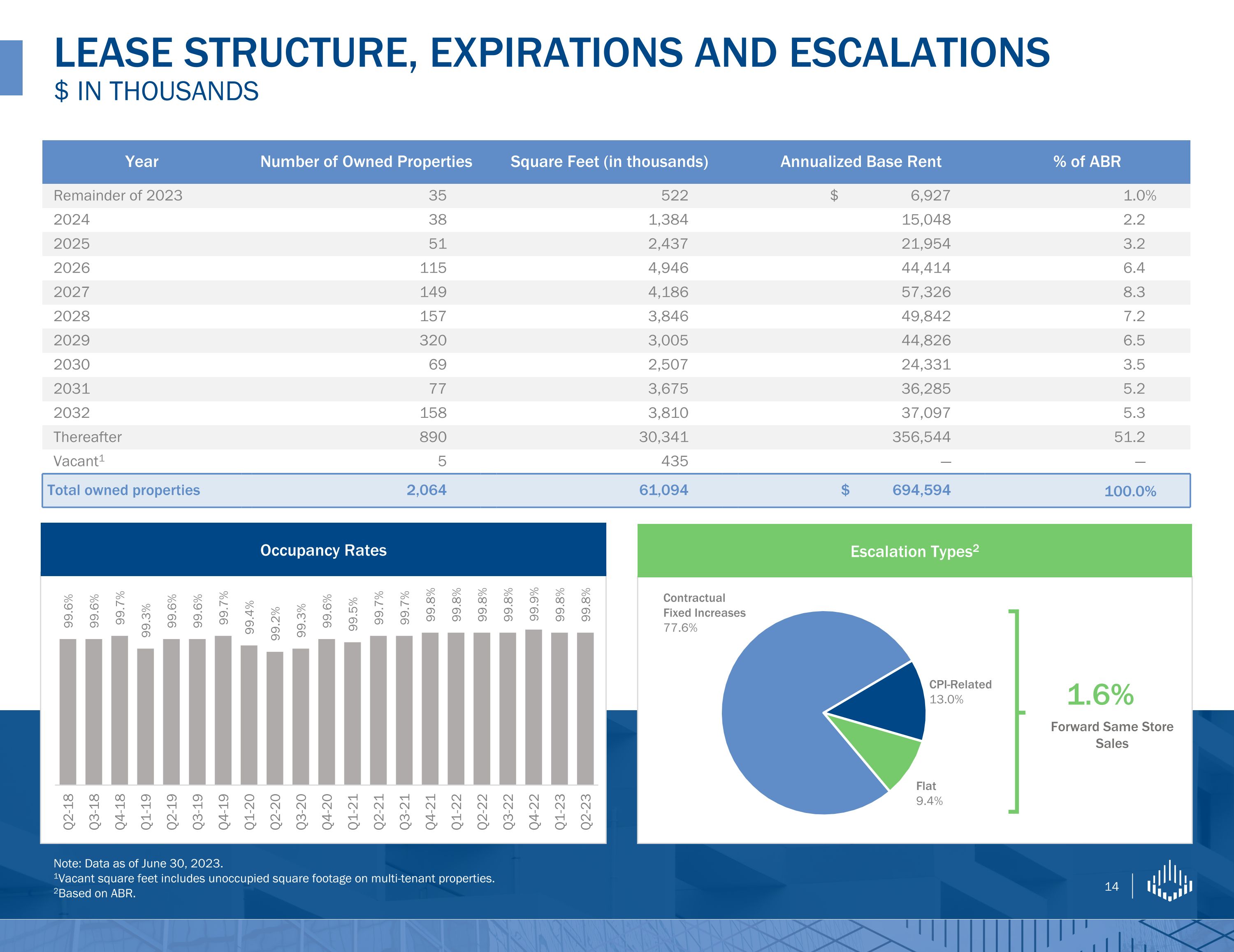 LEASE STRUCTURE, EXPIRATIONS AND ESCALATIONS
$ IN THOUSANDS

| Year | Number of Owned Properties | Square Feet (in thousands) | Annualized Base Rent | % of ABR |
|---|---|---|---|---|
| Remainder of 2023 | 35 | 522 | $ 6,927 | 1.0% |
| 2024 | 38 | 1,384 | 15,048 | 2.2 |
| 2025 | 51 | 2,437 | 21,954 | 3.2 |
| 2026 | 115 | 4,946 | 44,414 | 6.4 |
| 2027 | 149 | 4,186 | 57,326 | 8.3 |
| 2028 | 157 | 3,846 | 49,842 | 7.2 |
| 2029 | 320 | 3,005 | 44,826 | 6.5 |
| 2030 | 69 | 2,507 | 24,331 | 3.5 |
| 2031 | 77 | 3,675 | 36,285 | 5.2 |
| 2032 | 158 | 3,810 | 37,097 | 5.3 |
| Thereafter | 890 | 30,341 | 356,544 | 51.2 |
| Vacant$^1$ | 5 | 435 | — | — |
| Total owned properties | 2,064 | 61,094 | $ 694,594 | 100.0% |

Occupancy Rates

99.6% 99.6% 99.7% 99.3% 99.6% 99.6% 99.7% 99.4% 99.2% 99.3% 99.6% 99.5% 99.7% 99.7% 99.8% 99.8% 99.8% 99.8% 99.9% 99.8% 99.8%

Q2-18 Q3-18 Q4-18 Q1-19 Q2-19 Q3-19 Q4-19 Q1-20 Q2-20 Q3-20 Q4-20 Q1-21 Q2-21 Q3-21 Q4-21 Q1-22 Q2-22 Q3-22 Q4-22 Q1-23 Q2-23

Escalation Types$^2$

Contractual Fixed Increases 77.6%
CPI-Related 13.0%
Flat 9.4%
1.6%
Forward Same Store Sales

Note: Data as of June 30, 2023.
$^1$Vacant square feet includes unoccupied square footage on multi-tenant properties.
$^2$Based on ABR.

14